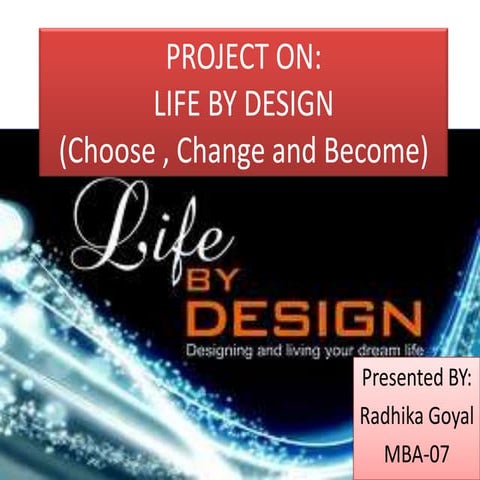 PROJECT ON:
LIFE BY DESIGN
(Choose , Change and Become)

Life
BY
DESIGN
Designing and living your dream life

Presented BY:
Radhika Goyal
MBA-07